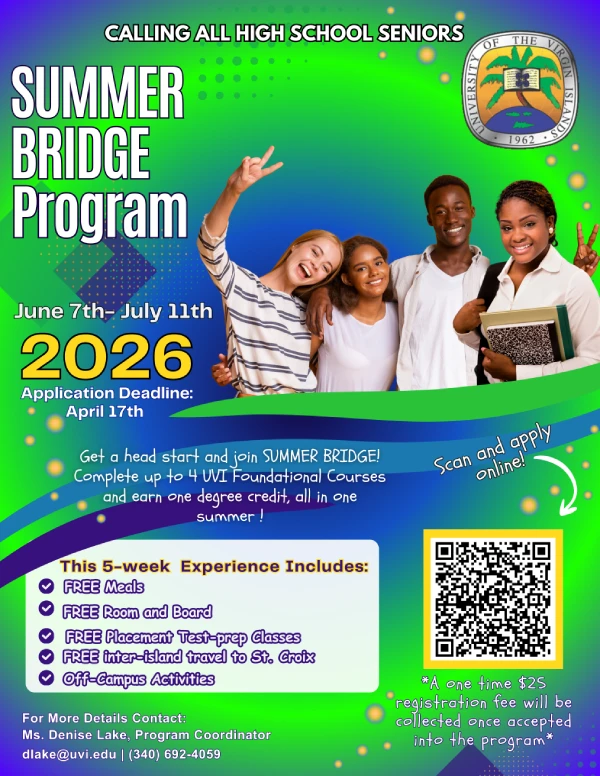 CALLING ALL HIGH SCHOOL SENIORS

UNIVERSITY OF THE VIRGIN ISLANDS
1962

SUMMER BRIDGE Program

June 7th- July 11th
2026
Application Deadline: April 17th

Get a head start and join SUMMER BRIDGE! Complete up to 4 UVI Foundational Courses and earn one degree credit, all in one summer !

Scan and apply online!

This 5-week Experience Includes:
FREE Meals
FREE Room and Board
FREE Placement Test-prep Classes
FREE inter-island travel to St. Croix
Off-Campus Activities

*A one time $25 registration fee will be collected once accepted into the program*

For More Details Contact:
Ms. Denise Lake, Program Coordinator
dlake@uvi.edu | (340) 692-4059